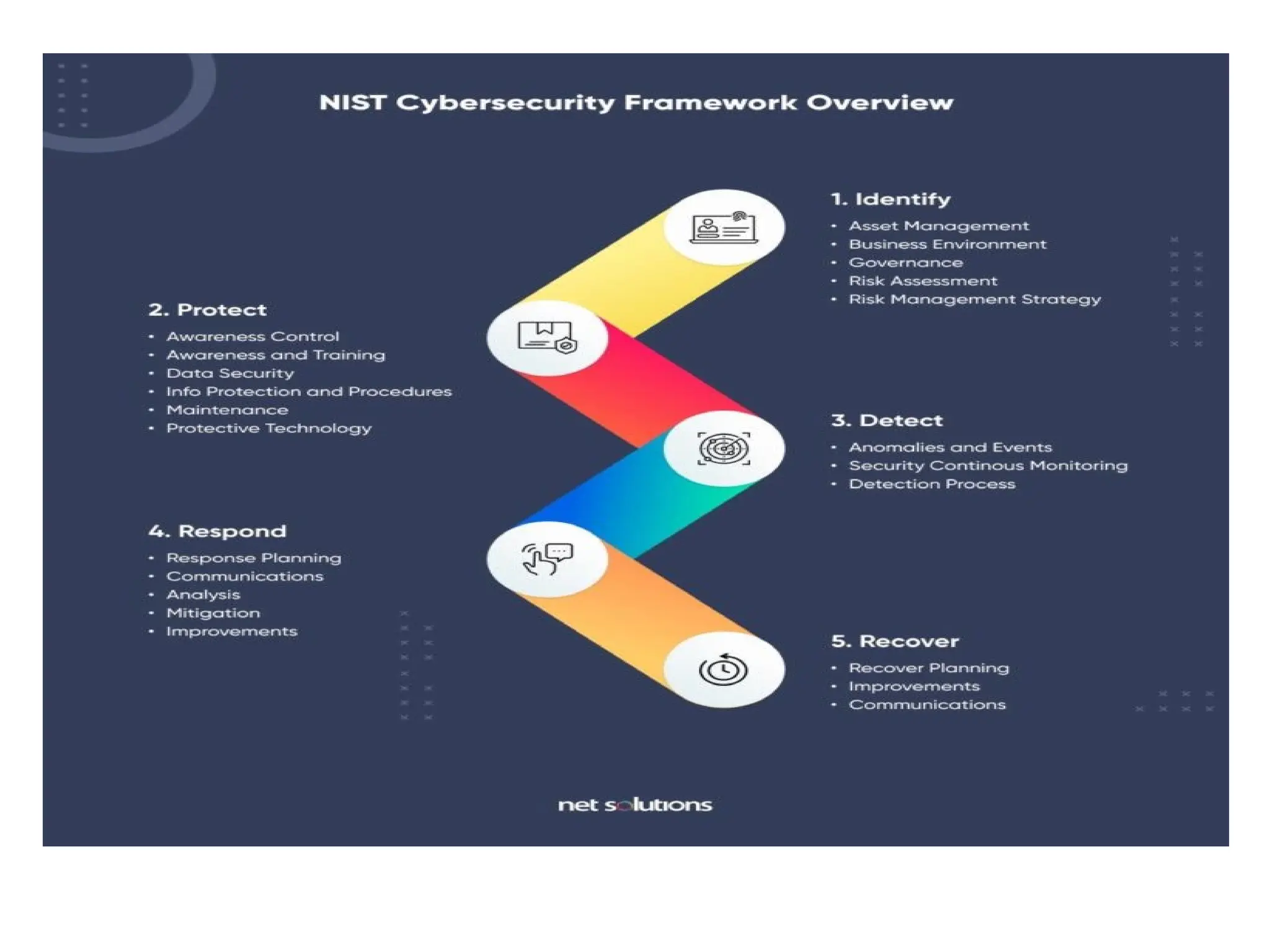 NIST Cybersecurity Framework Overview

1. Identify
• Asset Management
• Business Environment
• Governance
• Risk Assessment
• Risk Management Strategy

2. Protect
• Awareness Control
• Awareness and Training
• Data Security
• Info Protection and Procedures
• Maintenance
• Protective Technology

3. Detect
• Anomalies and Events
• Security Continous Monitoring
• Detection Process

4. Respond
• Response Planning
• Communications
• Analysis
• Mitigation
• Improvements

5. Recover
• Recover Planning
• Improvements
• Communications

net solutions